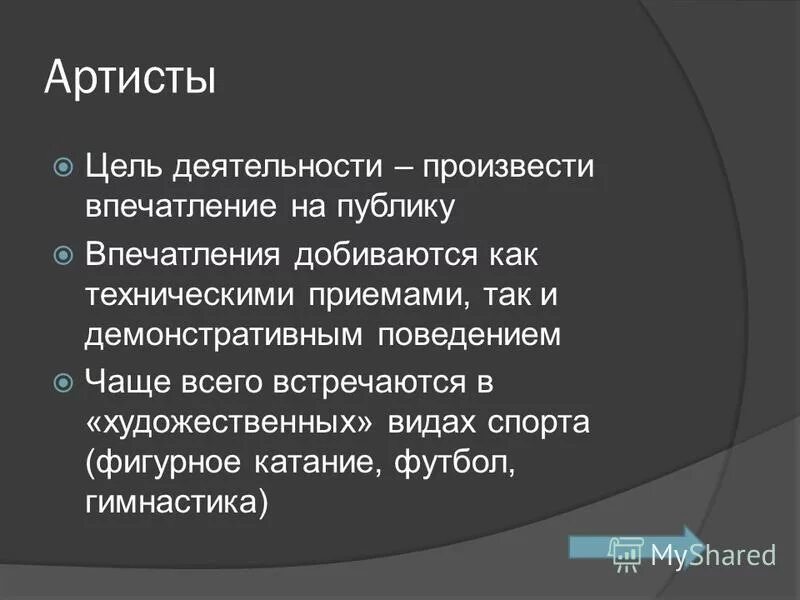 Артисты

Цель деятельности – произвести впечатление на публику

Впечатления добиваются как техническими приемами, так и демонстративным поведением

Чаще всего встречаются в «художественных» видах спорта (фигурное катание, футбол, гимнастика)

MyShared